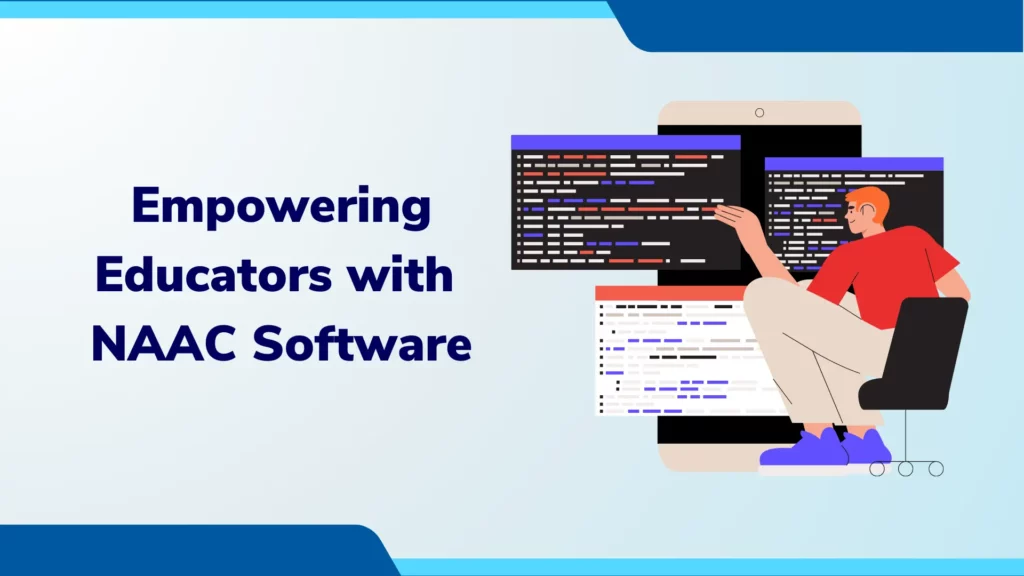 Empowering Educators with NAAC Software